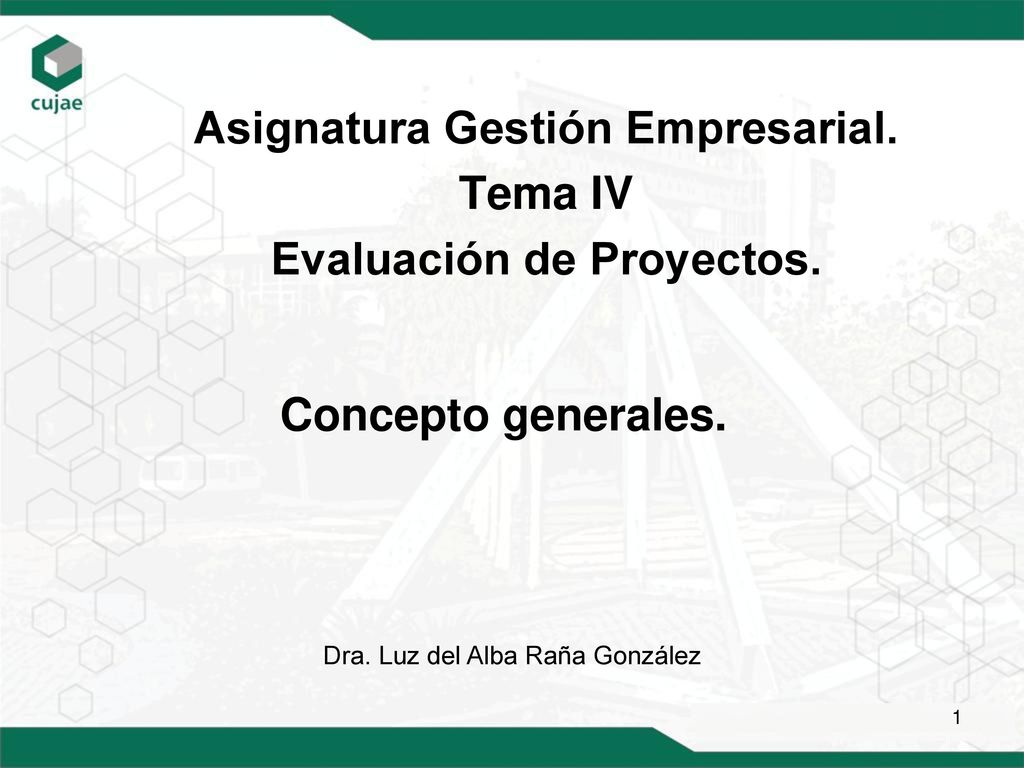 cujae

Asignatura Gestión Empresarial.
Tema IV
Evaluación de Proyectos.

Concepto generales.

Dra. Luz del Alba Raña González

1